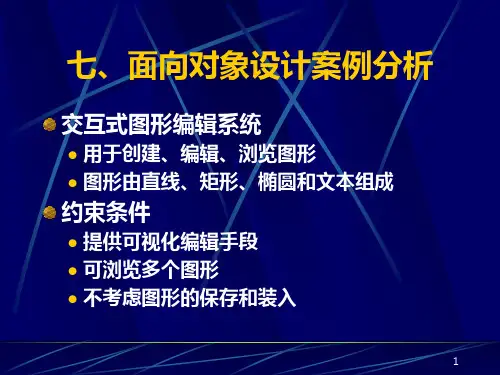 七、面向对象设计案例分析

交互式图形编辑系统

用于创建、编辑、浏览图形

图形由直线、矩形、椭圆和文本组成

约束条件

提供可视化编辑手段

可浏览多个图形

不考虑图形的保存和装入

1